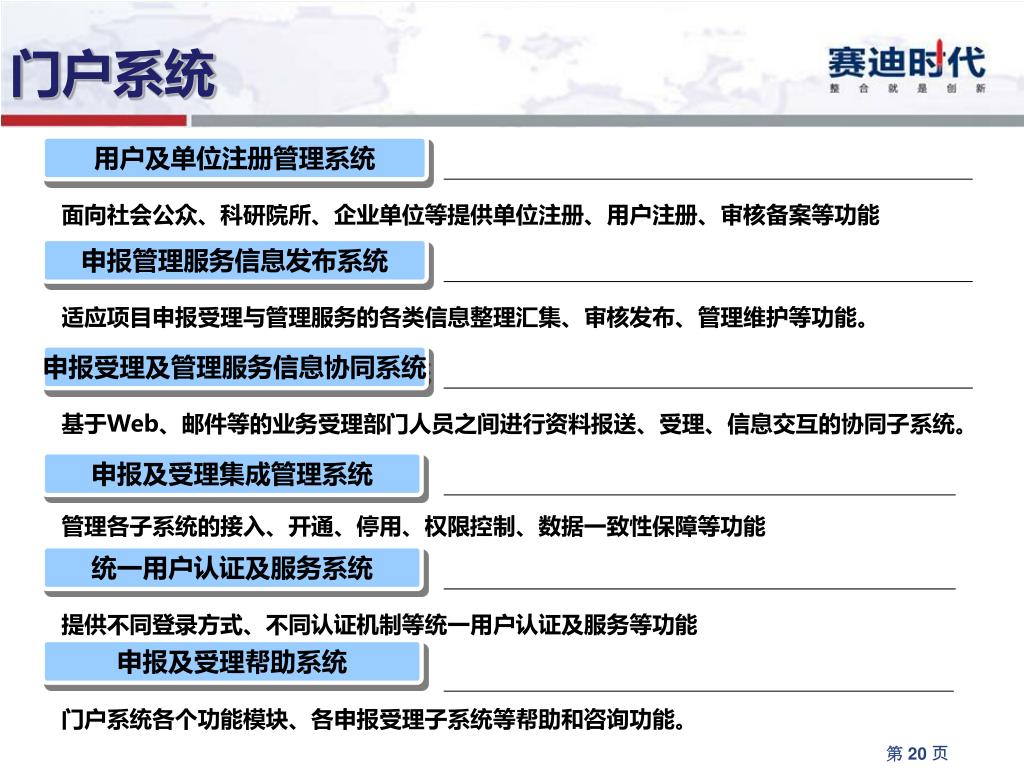 门户系统

赛迪时代
整 合 就 是 创 新

用户及单位注册管理系统

面向社会公众、科研院所、企业单位等提供单位注册、用户注册、审核备案等功能

申报管理服务信息发布系统

适应项目申报受理与管理服务的各类信息整理汇集、审核发布、管理维护等功能。

申报受理及管理服务信息协同系统

基于Web、邮件等的业务受理部门人员之间进行资料报送、受理、信息交互的协同子系统。

申报及受理集成管理系统

管理各子系统的接入、开通、停用、权限控制、数据一致性保障等功能

统一用户认证及服务系统

提供不同登录方式、不同认证机制等统一用户认证及服务等功能

申报及受理帮助系统

门户系统各个功能模块、各申报受理子系统等帮助和咨询功能。

第 20 页